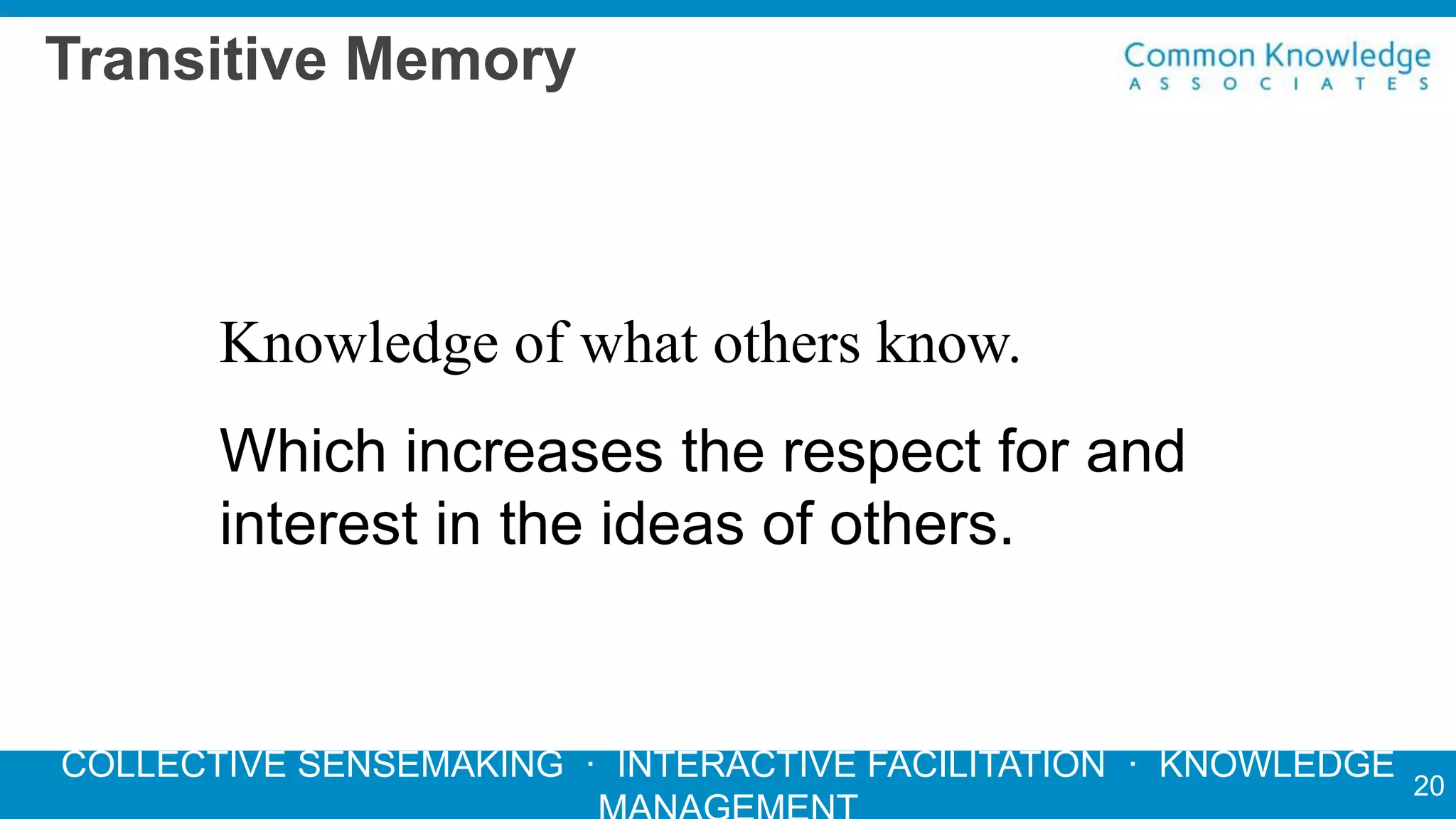 Transitive Memory

Common Knowledge
ASSOCIATES

Knowledge of what others know.

Which increases the respect for and interest in the ideas of others.

COLLECTIVE SENSEMAKING · INTERACTIVE FACILITATION · KNOWLEDGE MANAGEMENT

20